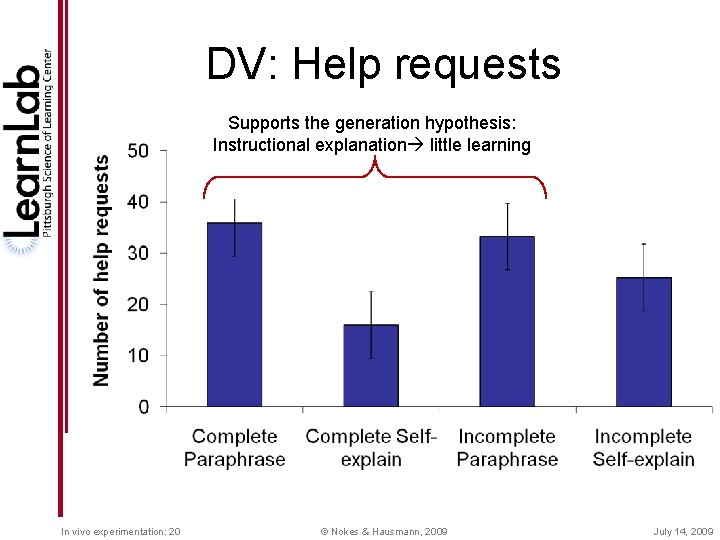 LearnLab
Pittsburgh Science of Learning Center

DV: Help requests

Supports the generation hypothesis:
Instructional explanation→ little learning

Number of help requests

50
40
30
20
10
0

Complete Paraphrase
Complete Self-explain
Incomplete Paraphrase
Incomplete Self-explain

In vivo experimentation: 20
© Nokes & Hausmann, 2009
July 14, 2009